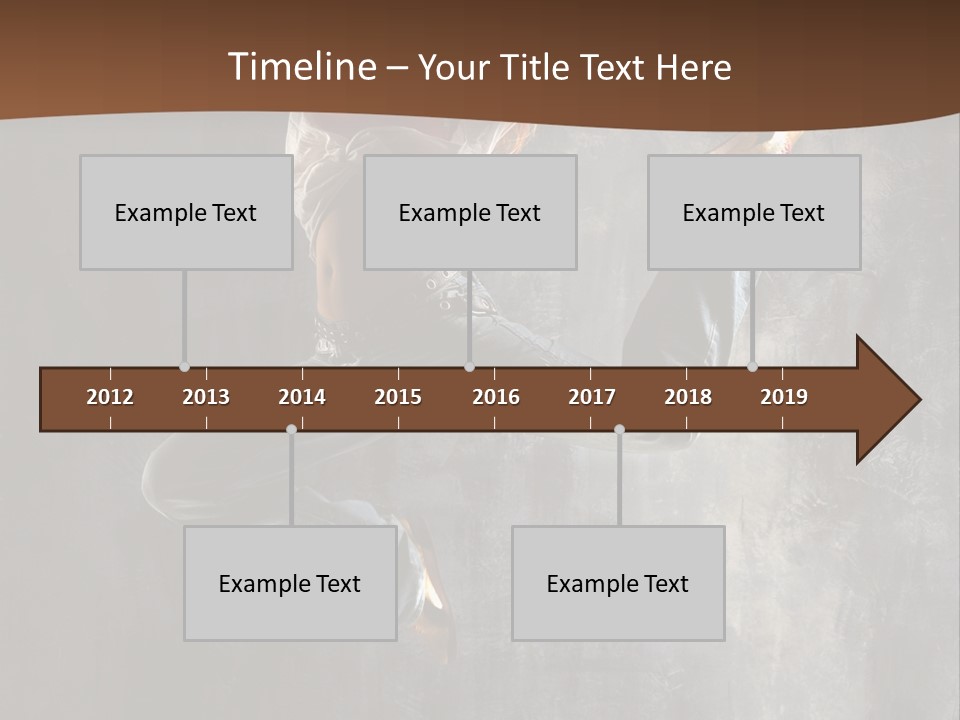 Timeline – Your Title Text Here

Example Text

Example Text

Example Text

2012 2013 2014 2015 2016 2017 2018 2019

Example Text

Example Text